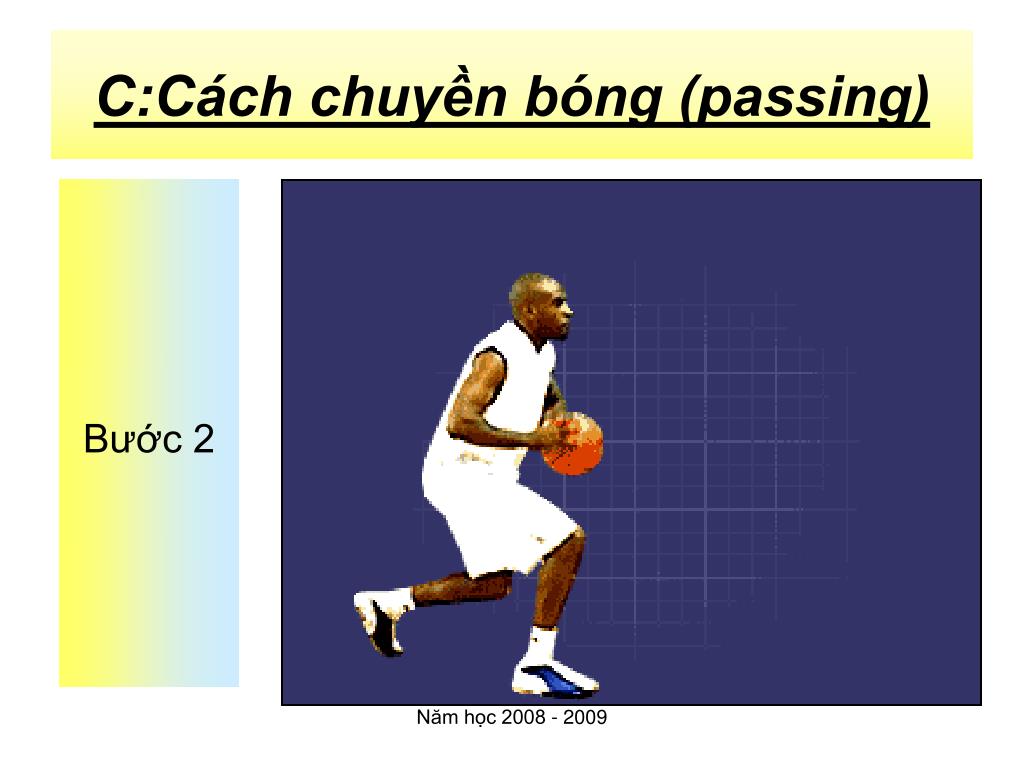 C:Cách chuyền bóng (passing)

Bước 2

Năm học 2008 - 2009